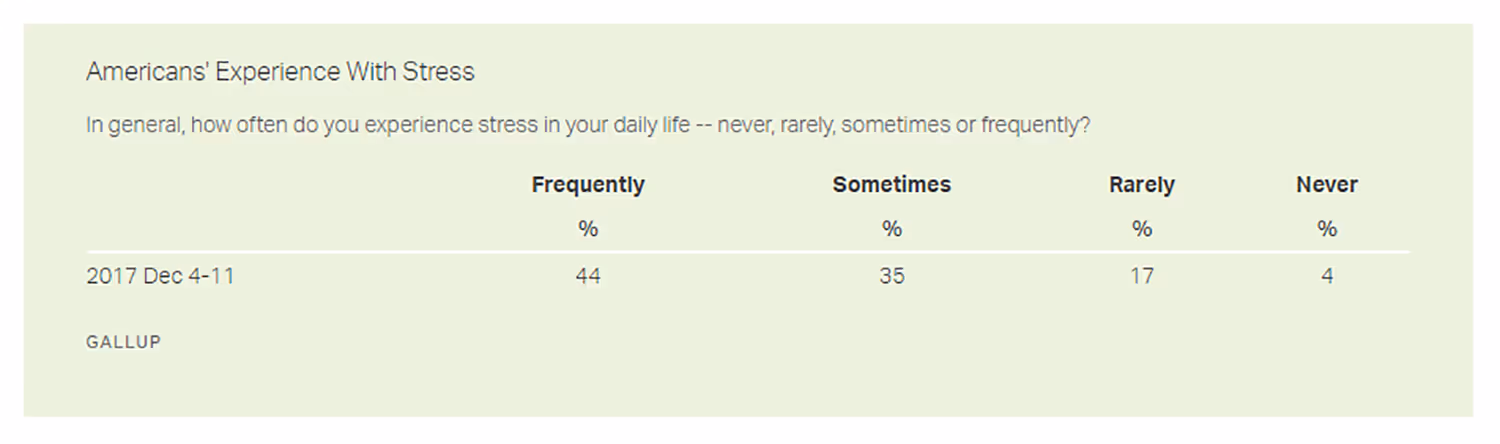 Americans' Experience With Stress

In general, how often do you experience stress in your daily life -- never, rarely, sometimes or frequently?

| | Frequently | Sometimes | Rarely | Never |
|---|---|---|---|---|
| | % | % | % | % |
| 2017 Dec 4-11 | 44 | 35 | 17 | 4 |

GALLUP